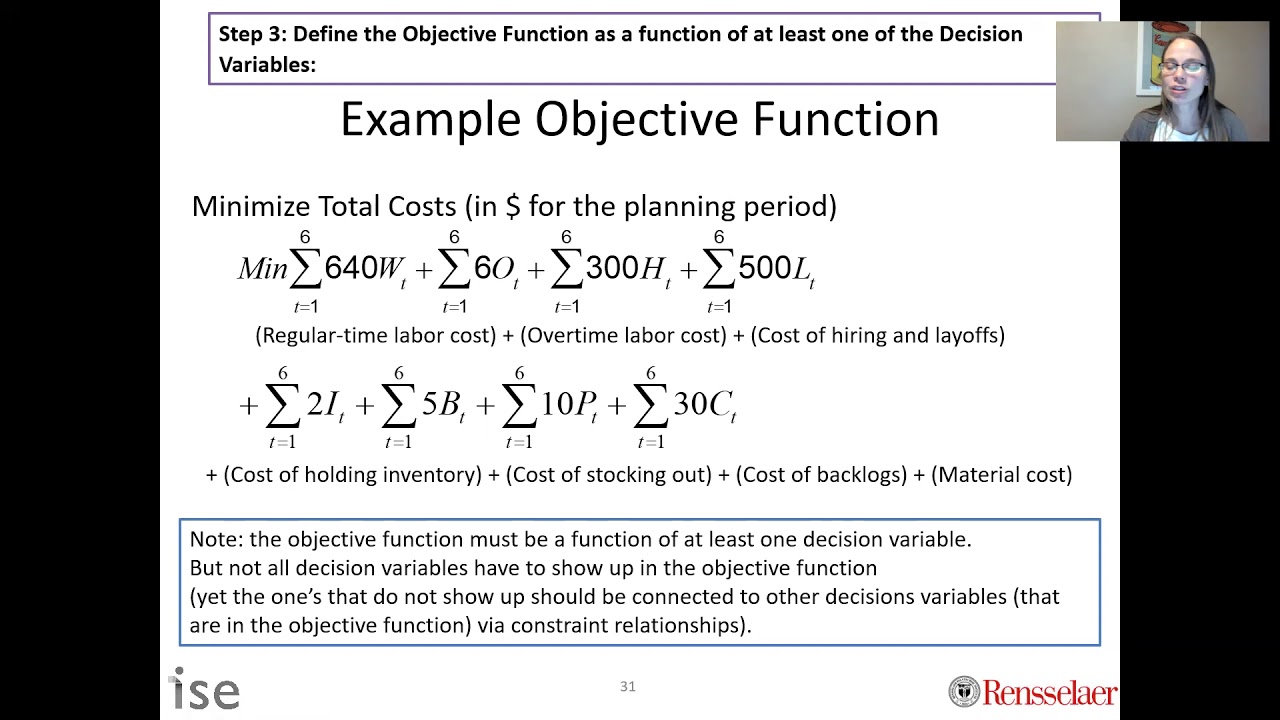 Step 3: Define the Objective Function as a function of at least one of the Decision Variables:

Example Objective Function

Minimize Total Costs (in $ for the planning period)

$Min\sum_{t=1}^{6}640W_t+\sum_{t=1}^{6}6O_t+\sum_{t=1}^{6}300H_t+\sum_{t=1}^{6}500L_t$

(Regular-time labor cost) + (Overtime labor cost) + (Cost of hiring and layoffs)

$+\sum_{t=1}^{6}2I_t+\sum_{t=1}^{6}5B_t+\sum_{t=1}^{6}10P_t+\sum_{t=1}^{6}30C_t$

+ (Cost of holding inventory) + (Cost of stocking out) + (Cost of backlogs) + (Material cost)

Note: the objective function must be a function of at least one decision variable.
But not all decision variables have to show up in the objective function
(yet the one's that do not show up should be connected to other decisions variables (that are in the objective function) via constraint relationships).

ise

31

Rensselaer